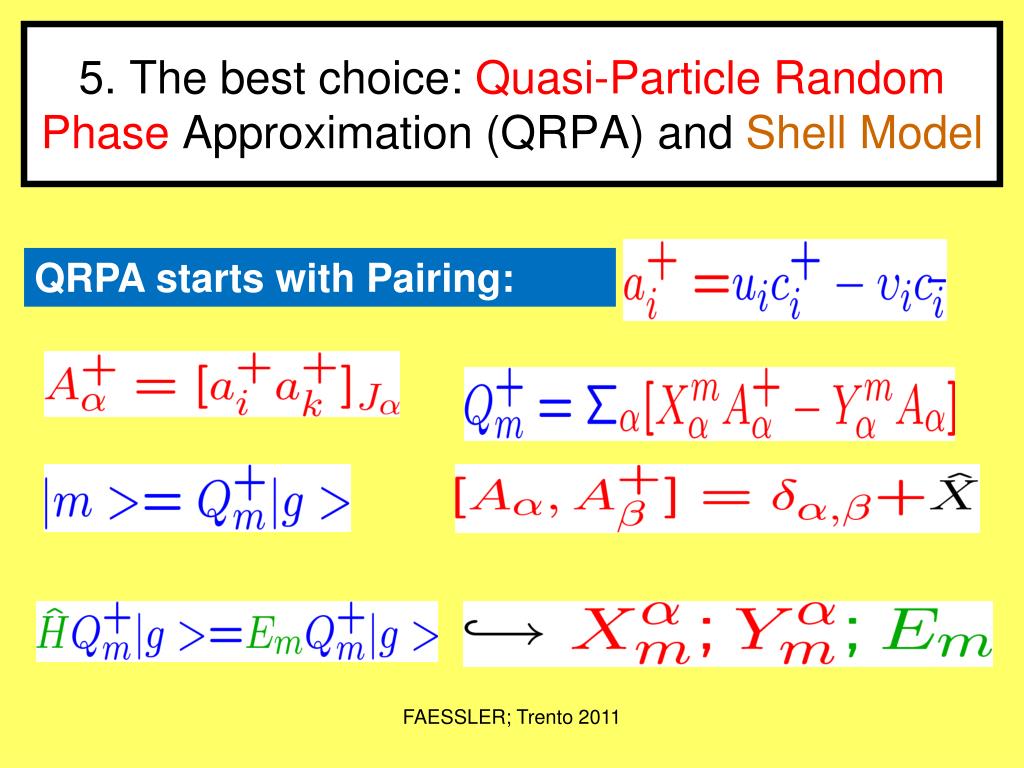 5. The best choice: Quasi-Particle Random Phase Approximation (QRPA) and Shell Model

QRPA starts with Pairing:

$a_i^+ = u_i c_i^+ - v_i c_{\bar{i}}$

$A_\alpha^+ = [a_i^+ a_k^+]_{J\alpha}$

$Q_m^+ = \Sigma_\alpha [X_\alpha^m A_\alpha^+ - Y_\alpha^m A_\alpha]$

$|m> = Q_m^+ |g>$

$[A_\alpha, A_\beta^+] = \delta_{\alpha,\beta} + \hat{X}$

$\hat{H} Q_m^+ |g> = E_m Q_m^+ |g>$

$\hookrightarrow X_m^\alpha ; Y_m^\alpha ; E_m$

FAESSLER; Trento 2011